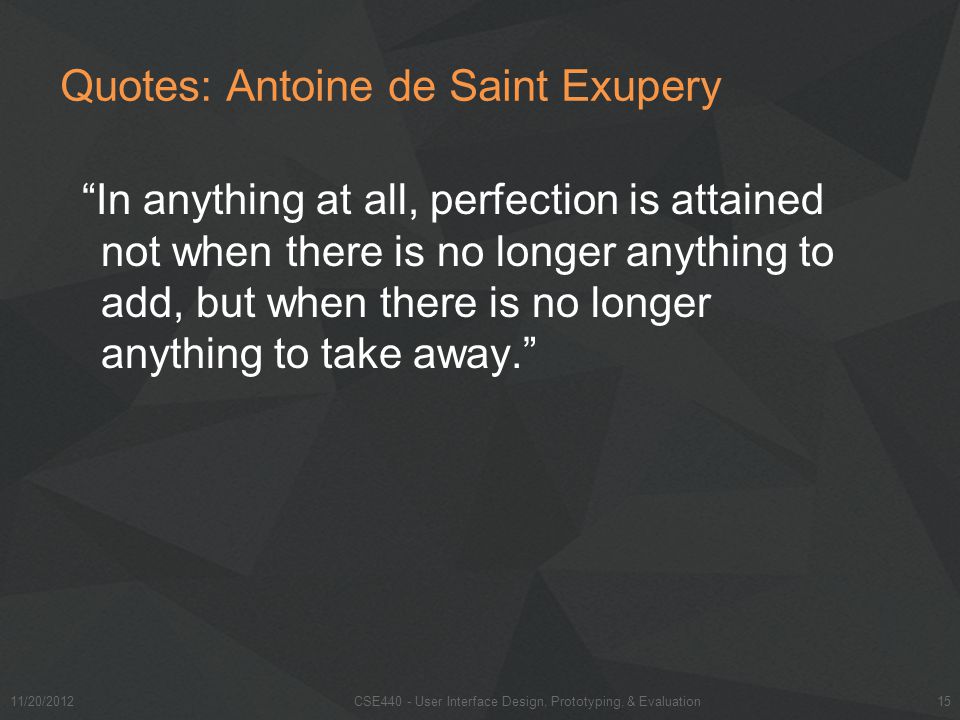 Quotes: Antoine de Saint Exupery

“In anything at all, perfection is attained not when there is no longer anything to add, but when there is no longer anything to take away.”

11/20/2012

CSE440 - User Interface Design, Prototyping, & Evaluation

15